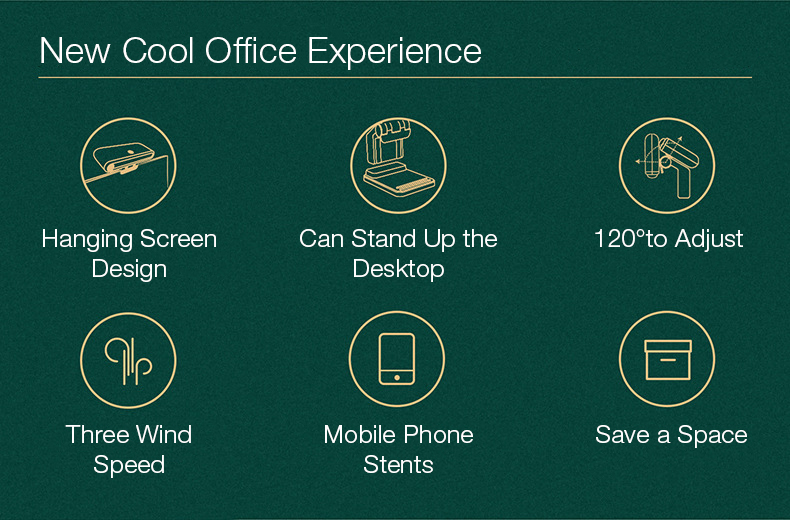 New Cool Office Experience

Hanging Screen Design

Can Stand Up the Desktop

120°to Adjust

Three Wind Speed

Mobile Phone Stents

Save a Space